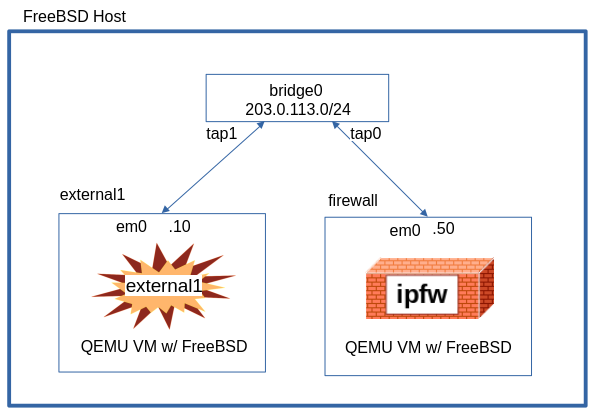 FreeBSD Host

bridge0
203.0.113.0/24

tap1

tap0

external1

em0 .10

external1

QEMU VM w/ FreeBSD

firewall

em0 .50

ipfw

QEMU VM w/ FreeBSD